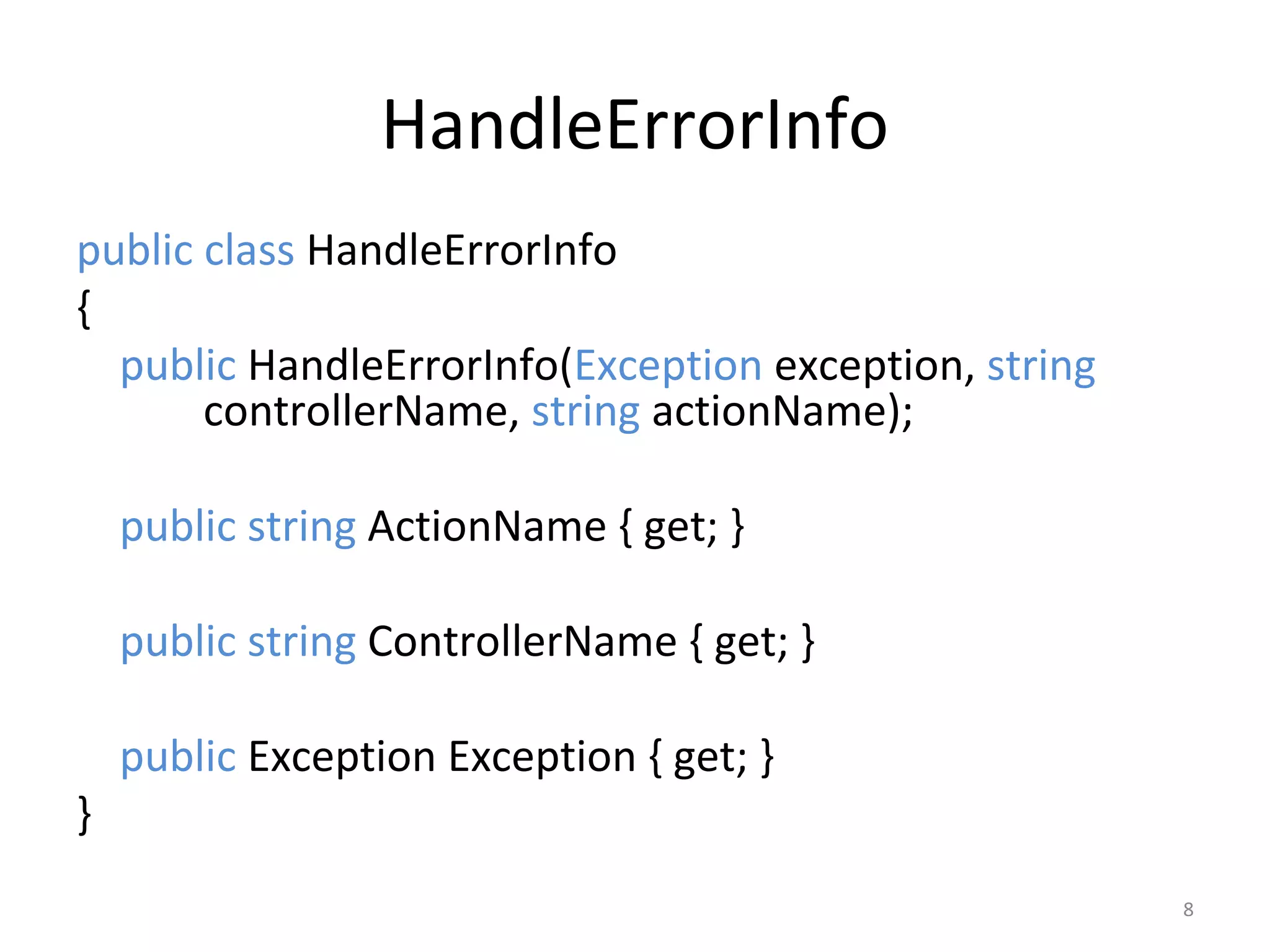 HandleErrorInfo

public class HandleErrorInfo
{
public HandleErrorInfo(Exception exception, string controllerName, string actionName);

public string ActionName { get; }

public string ControllerName { get; }

public Exception Exception { get; }
}

8